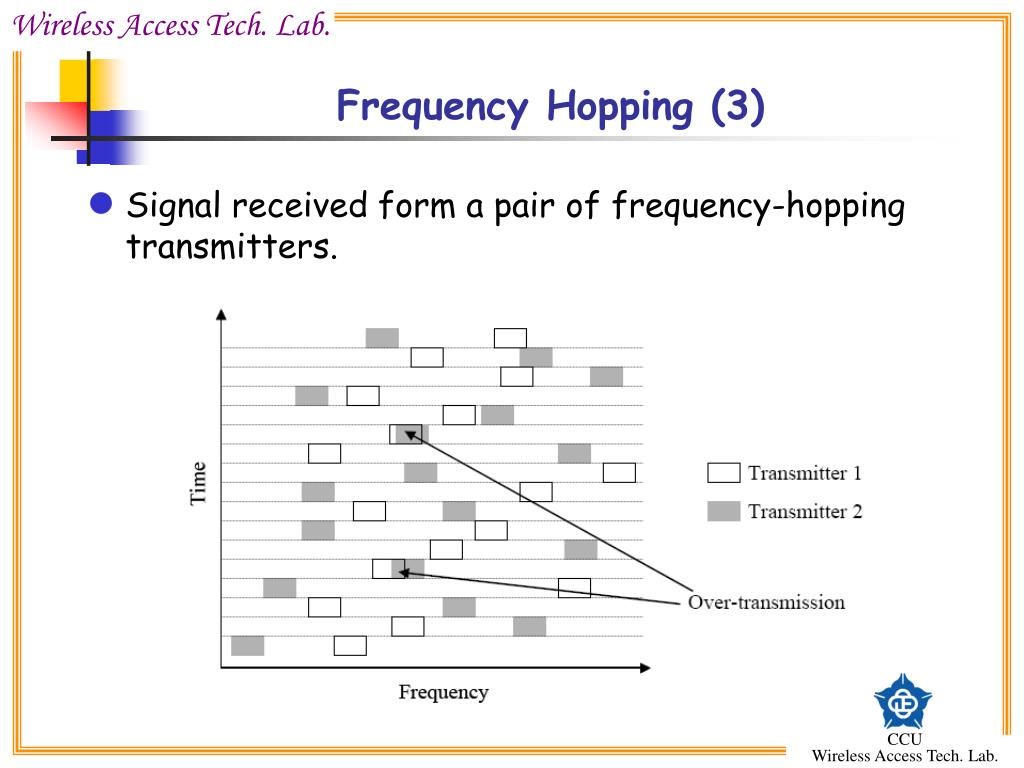 Wireless Access Tech. Lab.

Frequency Hopping (3)

Signal received form a pair of frequency-hopping transmitters.

Time

Frequency

Transmitter 1

Transmitter 2

Over-transmission

CCU
Wireless Access Tech. Lab.